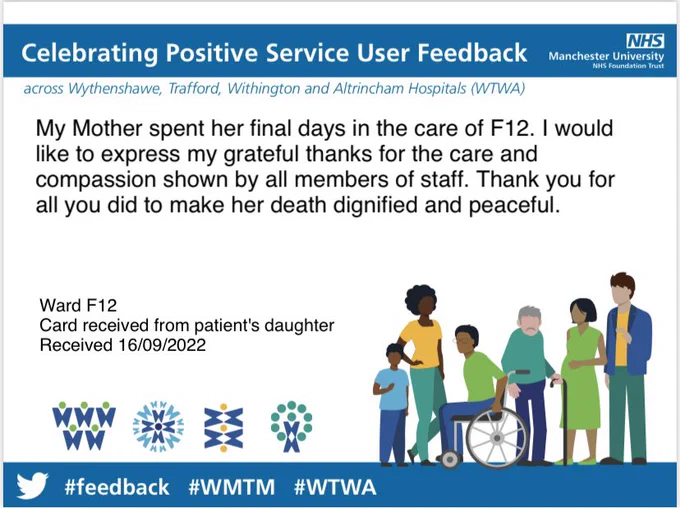 Celebrating Positive Service User Feedback

NHS
Manchester University
NHS Foundation Trust

across Wythenshawe, Trafford, Withington and Altrincham Hospitals (WTWA)

My Mother spent her final days in the care of F12. I would like to express my grateful thanks for the care and compassion shown by all members of staff. Thank you for all you did to make her death dignified and peaceful.

Ward F12
Card received from patient's daughter
Received 16/09/2022

#feedback #WMTM #WTWA